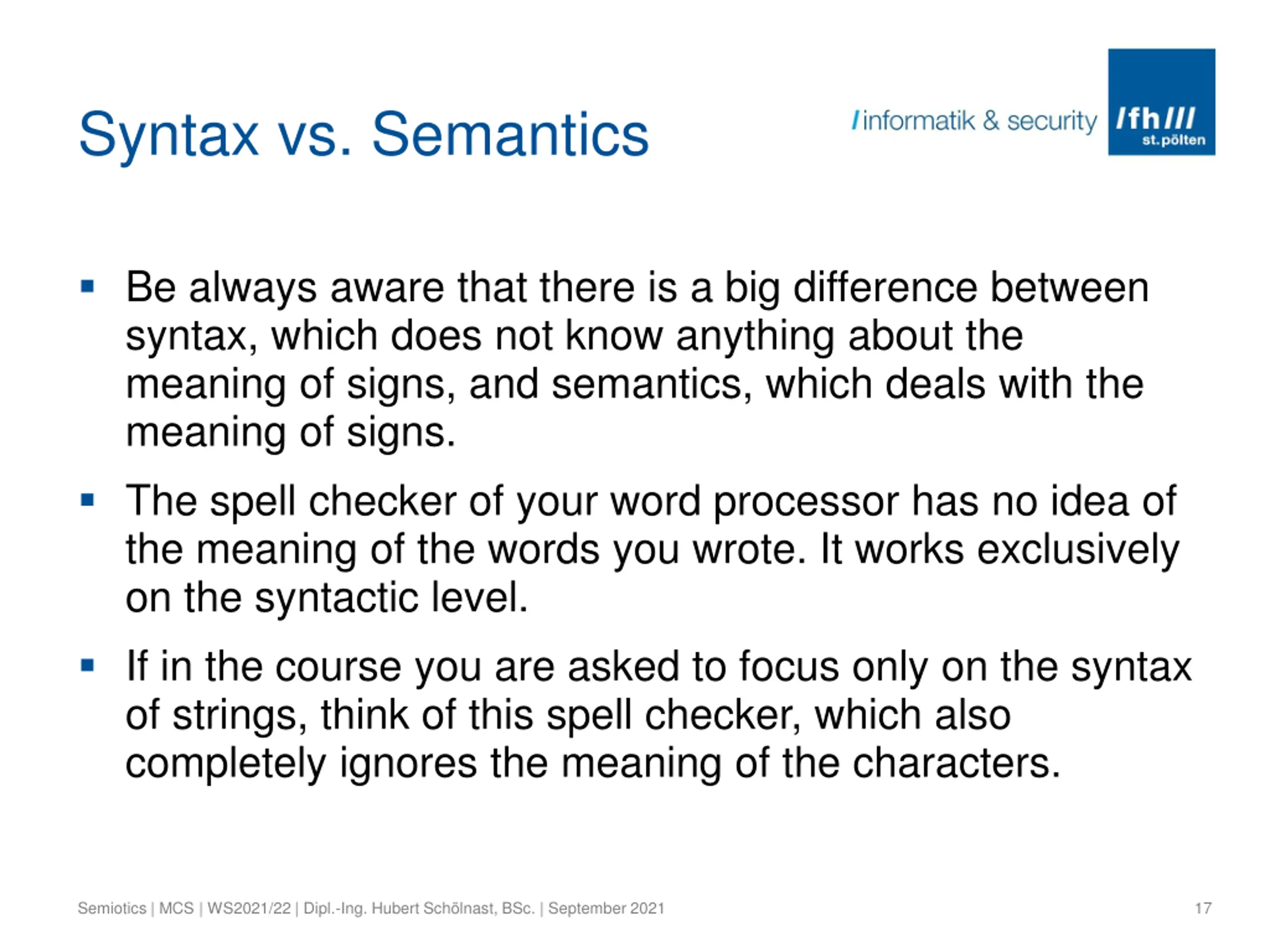 Syntax vs. Semantics

/informatik & security

/fh///
st.pölten

▪ Be always aware that there is a big difference between syntax, which does not know anything about the meaning of signs, and semantics, which deals with the meaning of signs.

▪ The spell checker of your word processor has no idea of the meaning of the words you wrote. It works exclusively on the syntactic level.

▪ If in the course you are asked to focus only on the syntax of strings, think of this spell checker, which also completely ignores the meaning of the characters.

Semiotics | MCS | WS2021/22 | Dipl.-Ing. Hubert Schölnast, BSc. | September 2021

17